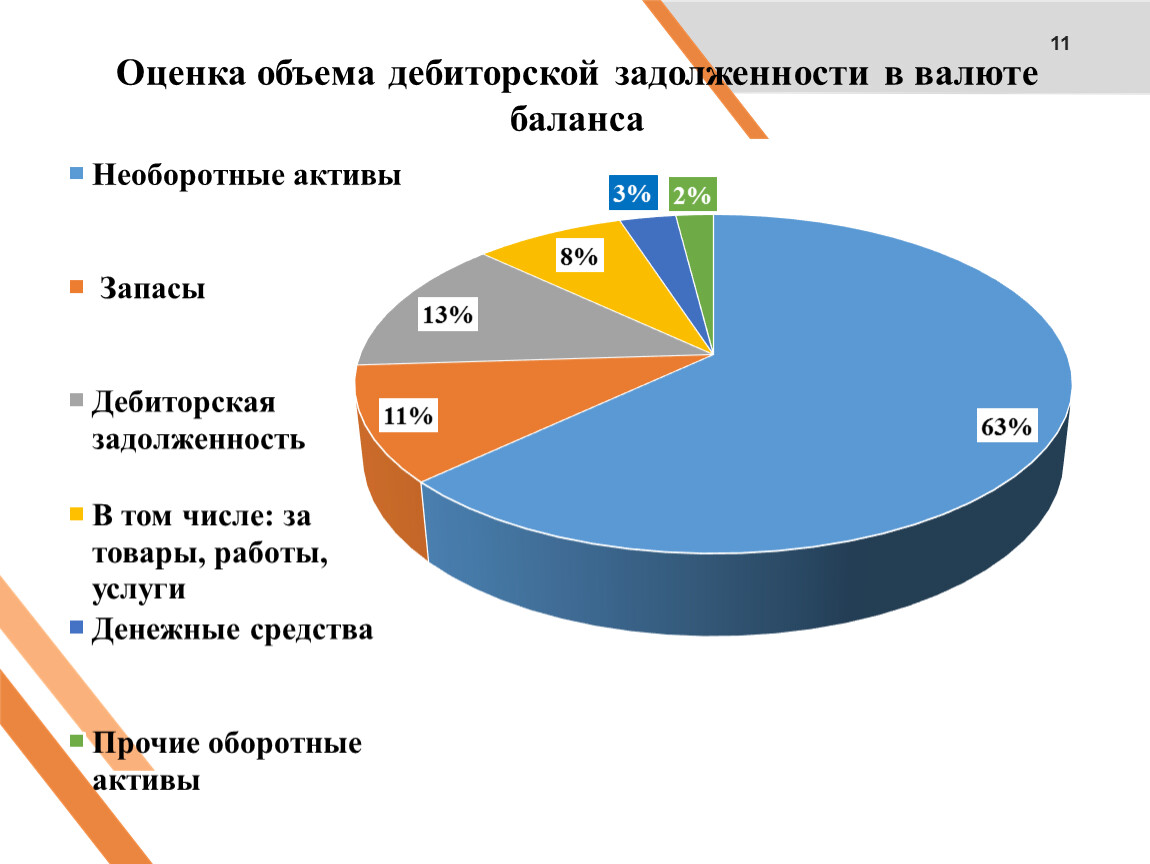 11

Оценка объема дебиторской задолженности в валюте баланса

Необоротные активы

Запасы

Дебиторская задолженность

В том числе: за товары, работы, услуги

Денежные средства

Прочие оборотные активы

3%
2%
8%
13%
11%
63%